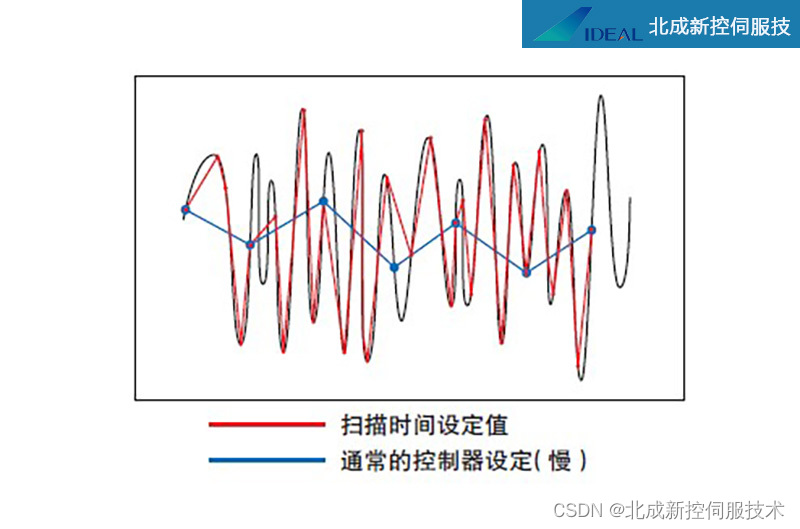 IDEAL 北成新控伺服技

扫描时间设定值
通常的控制器设定( 慢 )

CSDN @北成新控伺服技术